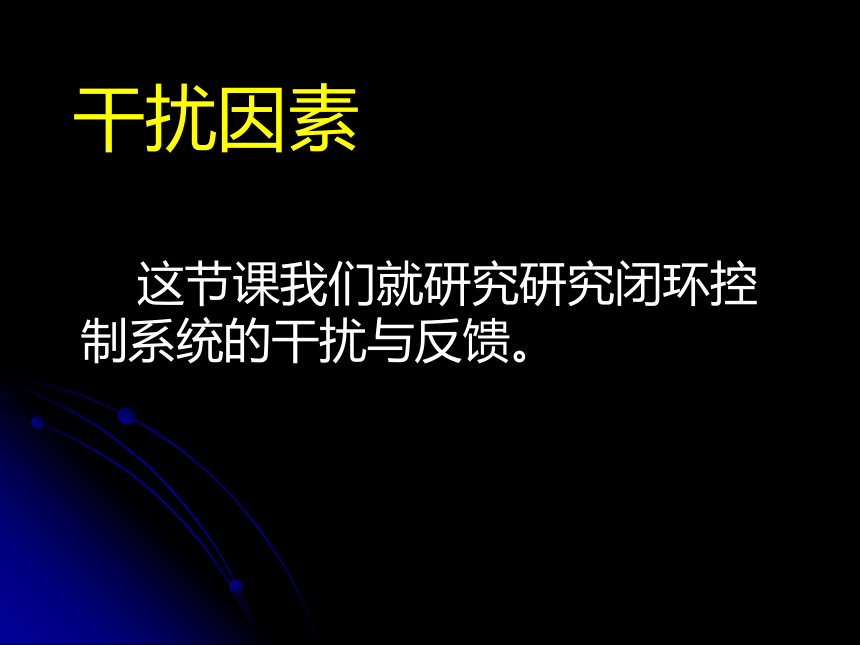 干扰因素

这节课我们就研究研究闭环控制系统的干扰与反馈。